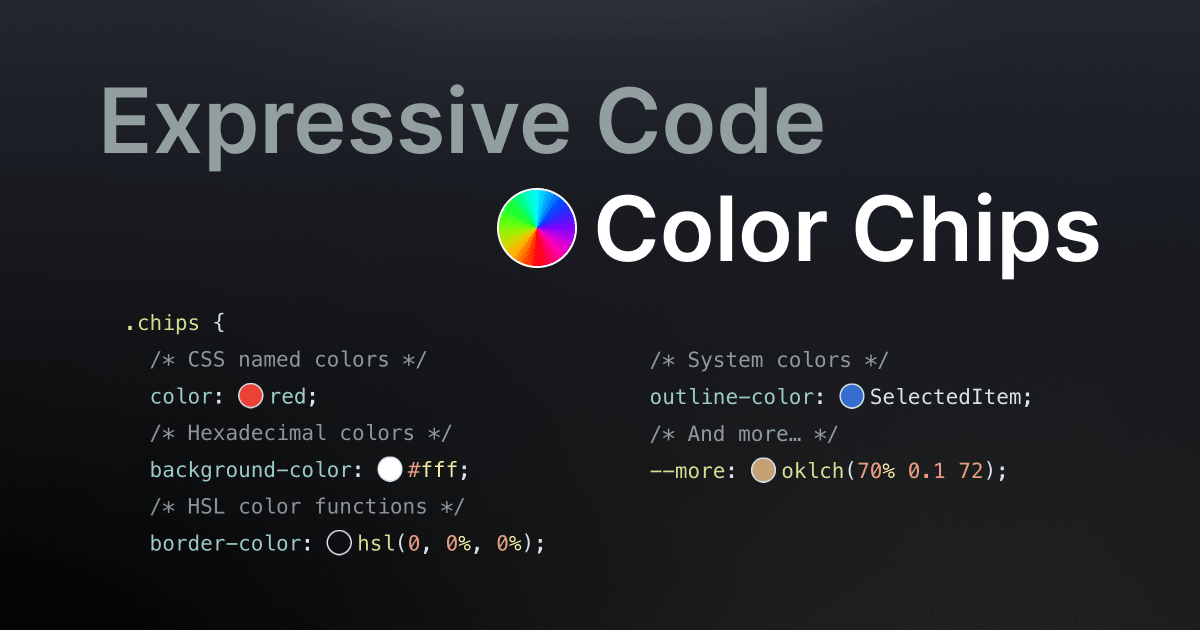 Expressive Code

Color Chips

.chips {
/* CSS named colors */
color: red;
/* Hexadecimal colors */
background-color: #fff;
/* HSL color functions */
border-color: hsl(0, 0%, 0%);

/* System colors */
outline-color: SelectedItem;
/* And more… */
--more: oklch(70% 0.1 72);